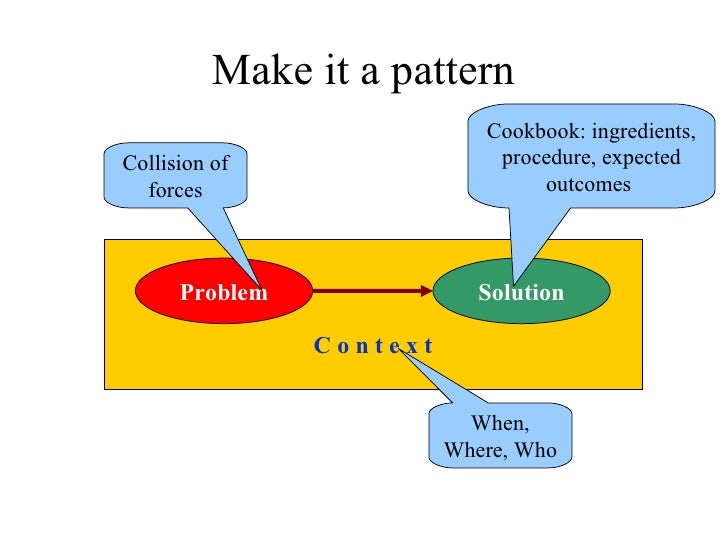 Make it a pattern

Collision of forces

Cookbook: ingredients, procedure, expected outcomes

Problem

Solution

C o n t e x t

When, Where, Who